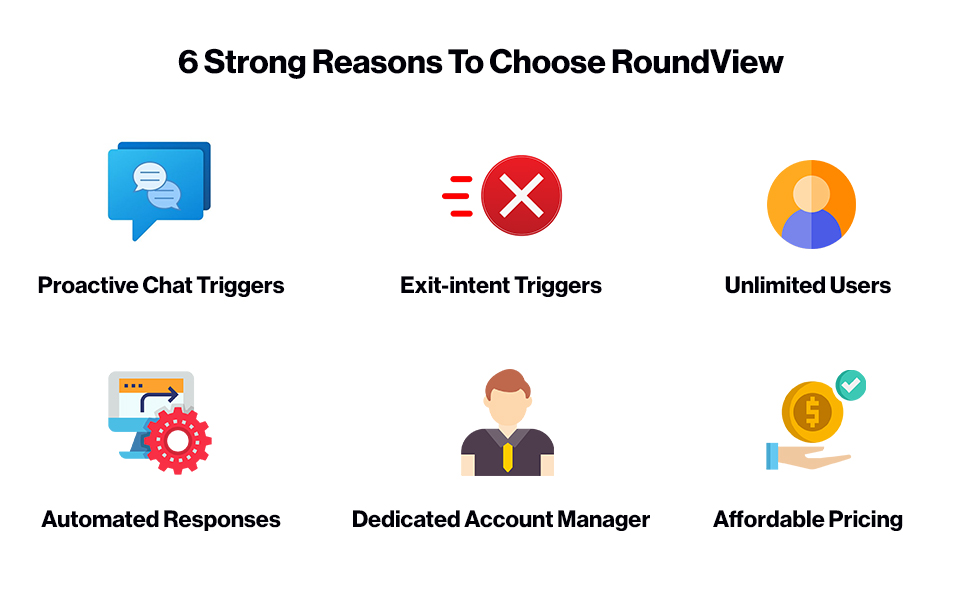 6 Strong Reasons To Choose RoundView

Proactive Chat Triggers

Exit-intent Triggers

Unlimited Users

Automated Responses

Dedicated Account Manager

Affordable Pricing